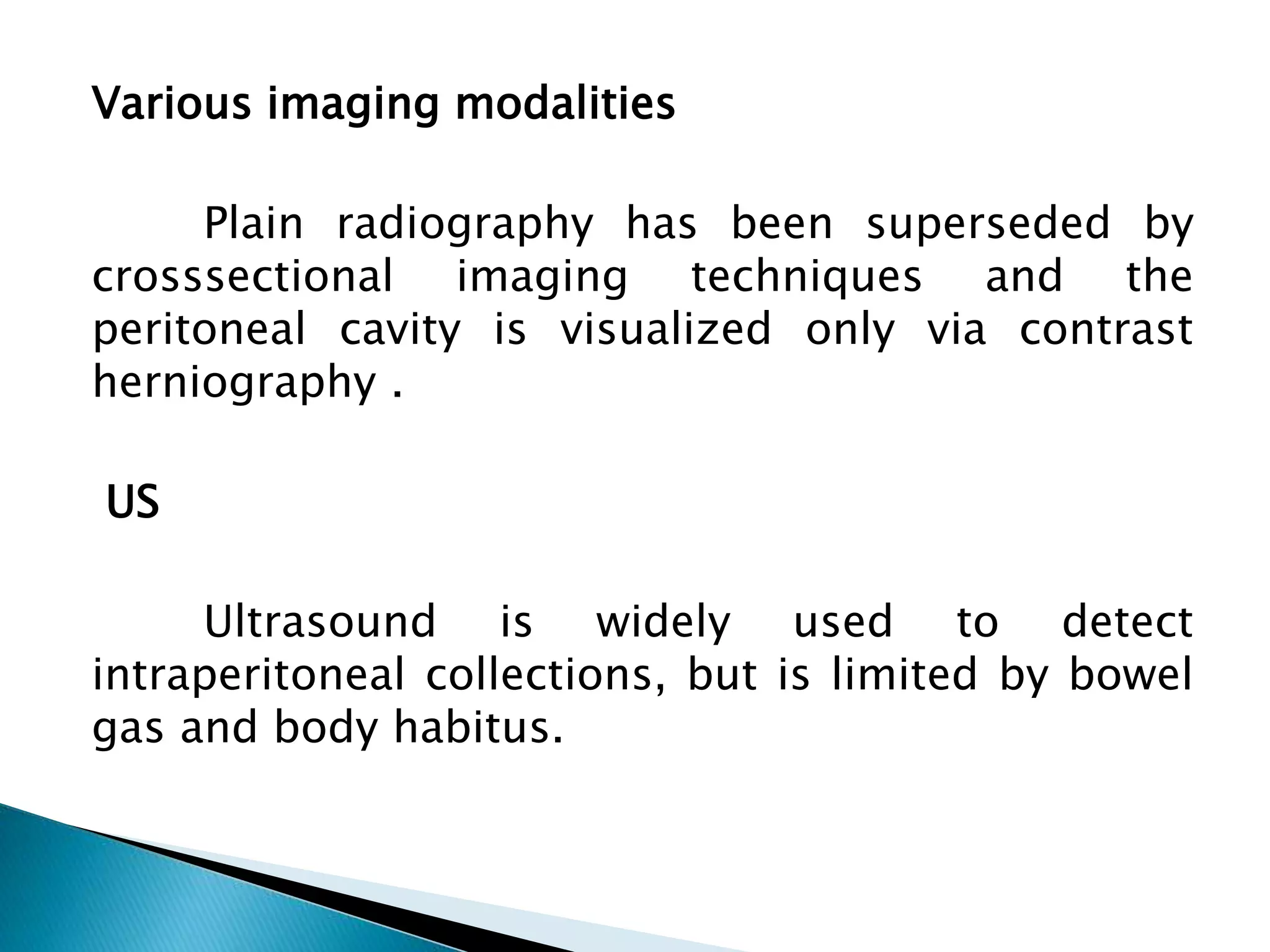 Various imaging modalities

Plain radiography has been superseded by crosssectional imaging techniques and the peritoneal cavity is visualized only via contrast herniography .

US

Ultrasound is widely used to detect intraperitoneal collections, but is limited by bowel gas and body habitus.